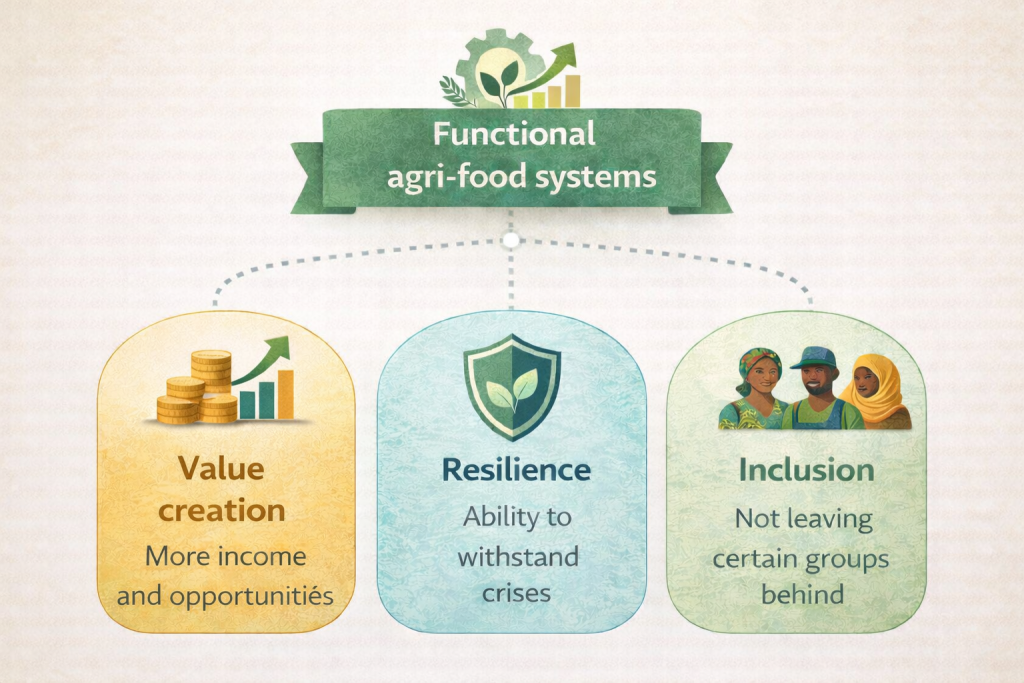 Functional agri-food systems

Value creation
More income and opportunitiés

Resilience
Ability to withstand crises

Inclusion
Not leaving certain groups behind